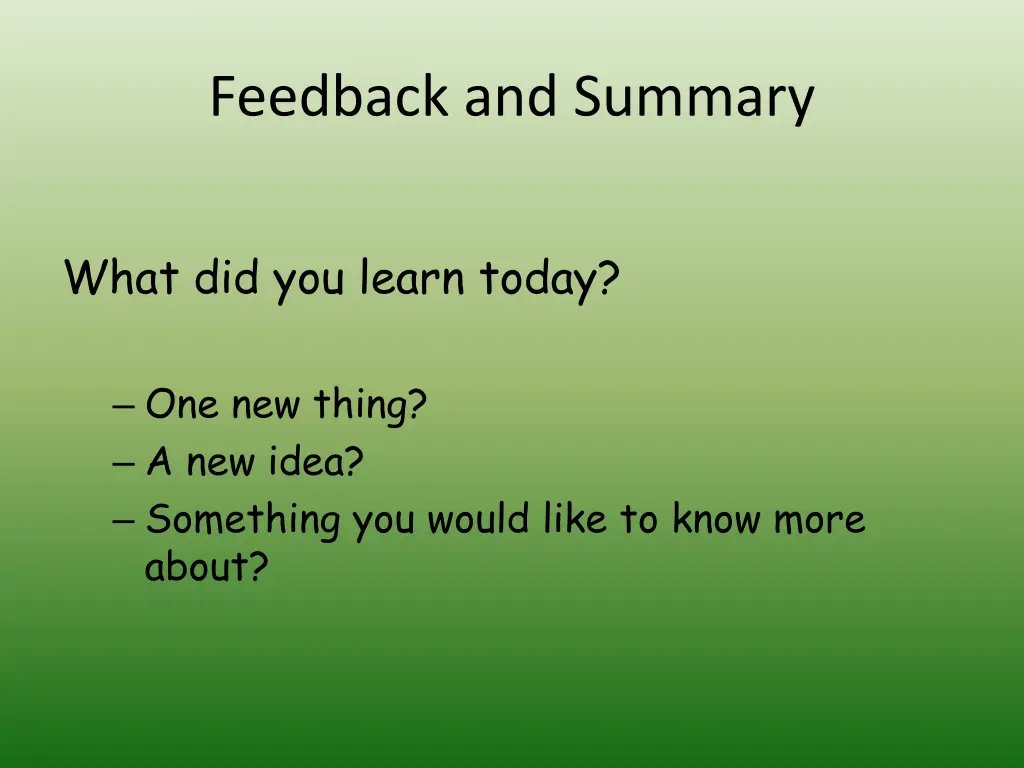 Feedback and Summary

What did you learn today?

– One new thing?
– A new idea?
– Something you would like to know more about?